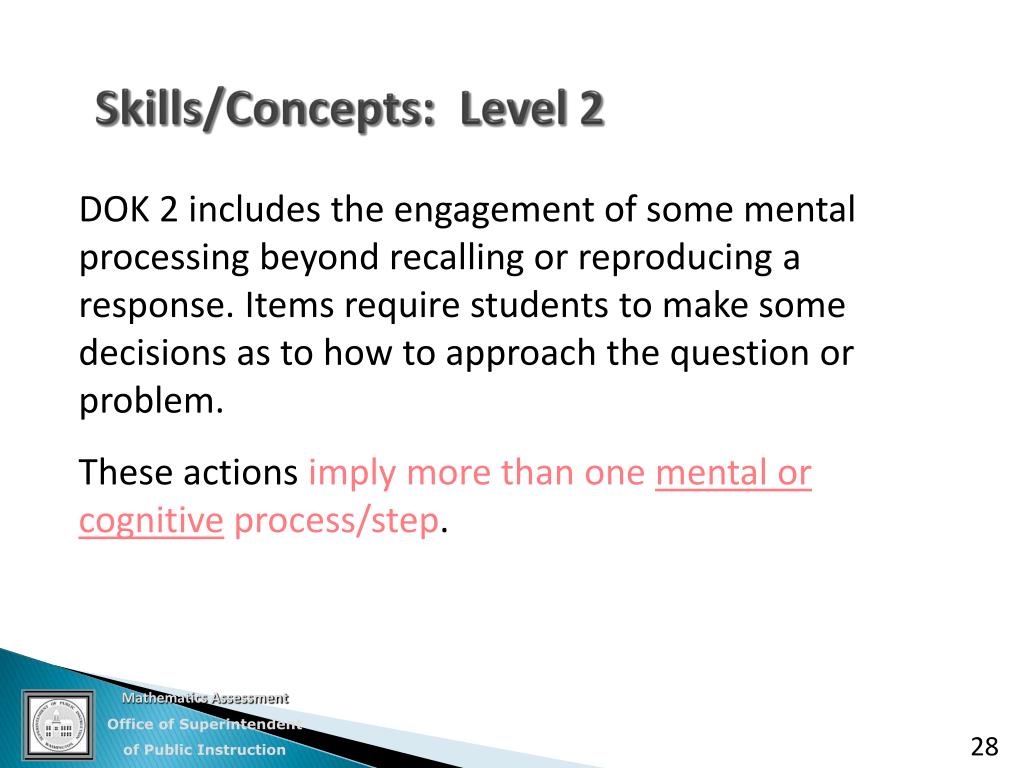 Skills/Concepts: Level 2

DOK 2 includes the engagement of some mental processing beyond recalling or reproducing a response. Items require students to make some decisions as to how to approach the question or problem.

These actions imply more than one mental or cognitive process/step.

Mathematics Assessment
Office of Superintendent
of Public Instruction

28